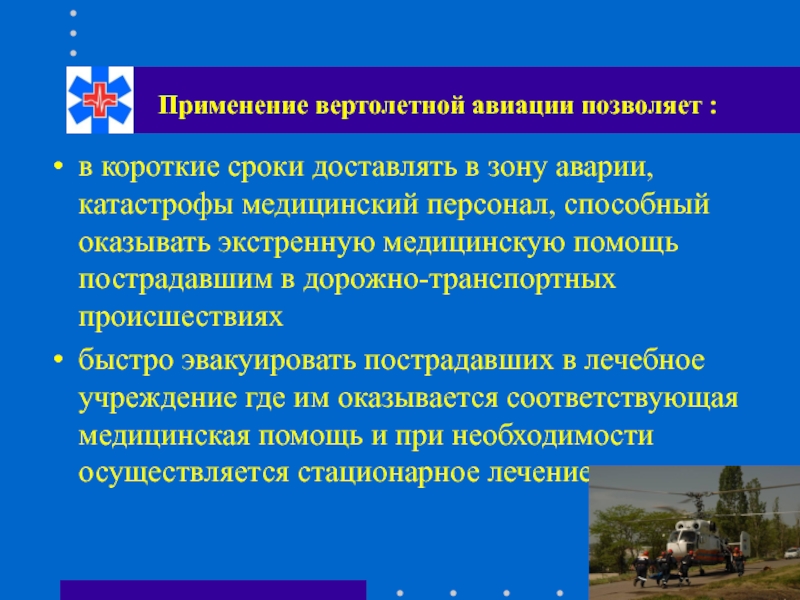 Применение вертолетной авиации позволяет :

• в короткие сроки доставлять в зону аварии, катастрофы медицинский персонал, способный оказывать экстренную медицинскую помощь пострадавшим в дорожно-транспортных происшествиях

• быстро эвакуировать пострадавших в лечебное учреждение где им оказывается соответствующая медицинская помощь и при необходимости осуществляется стационарное лечение